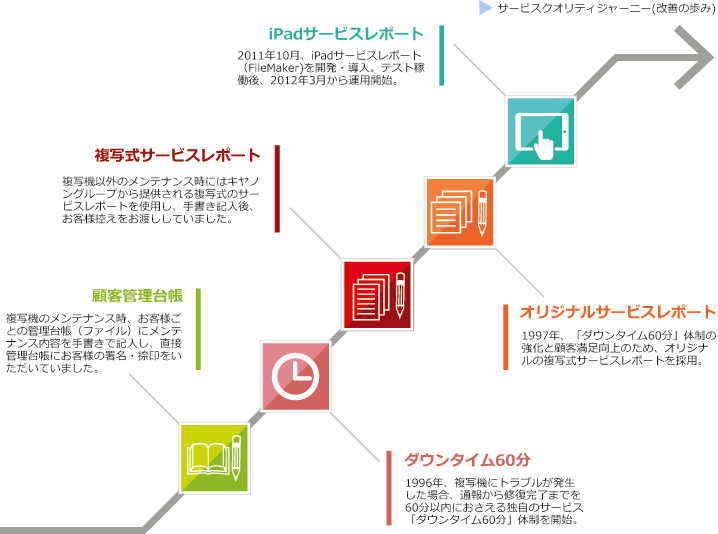 サービスクオリティジャーニー(改善の歩み)

iPadサービスレポート

2011年10月、iPadサービスレポート（FileMaker)を開発・導入。テスト稼働後、2012年3月から運用開始。

複写式サービスレポート

複写機以外のメンテナンス時にはキヤノングループから提供される複写式のサービスレポートを使用し、手書き記入後、お客様控えをお渡ししていました。

顧客管理台帳

複写機のメンテナンス時、お客様ごとの管理台帳（ファイル）にメンテナンス内容を手書きで記入し、直接管理台帳にお客様の署名・捺印をいただいていました。

オリジナルサービスレポート

1997年、「ダウンタイム60分」体制の強化と顧客満足向上のため、オリジナルの複写式サービスレポートを採用。

ダウンタイム60分

1996年、複写機にトラブルが発生した場合、通報から修復完了までを60分以内におさえる独自のサービス「ダウンタイム60分」体制を開始。